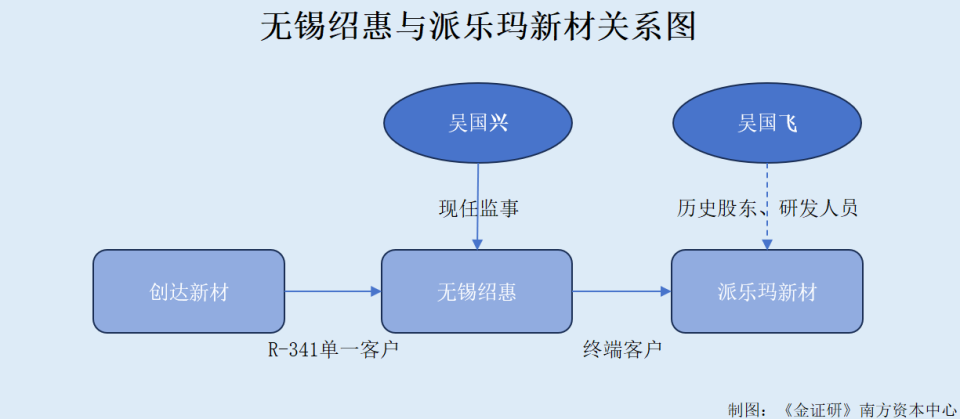 无锡绍惠与派乐玛新材关系图

吴国兴

吴国飞

现任监事

历史股东、研发人员

创达新材

无锡绍惠

派乐玛新材

R-341单一客户

终端客户

制图：《金证研》南方资本中心